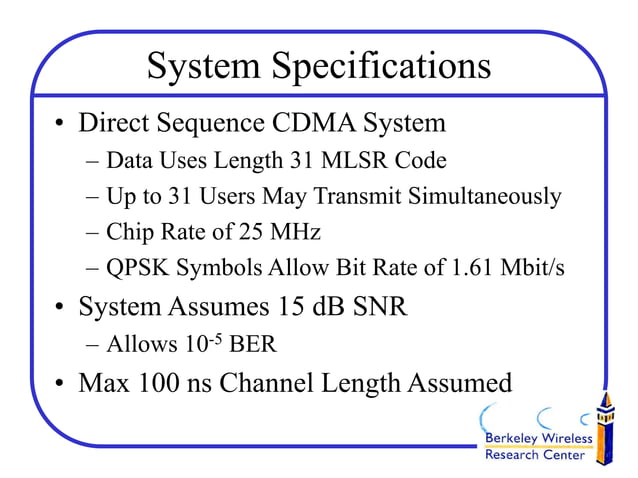 System Specifications

• Direct Sequence CDMA System
 – Data Uses Length 31 MLSR Code
 – Up to 31 Users May Transmit Simultaneously
 – Chip Rate of 25 MHz
 – QPSK Symbols Allow Bit Rate of 1.61 Mbit/s
• System Assumes 15 dB SNR
 – Allows $10^{-5}$ BER
• Max 100 ns Channel Length Assumed

Berkeley Wireless Research Center